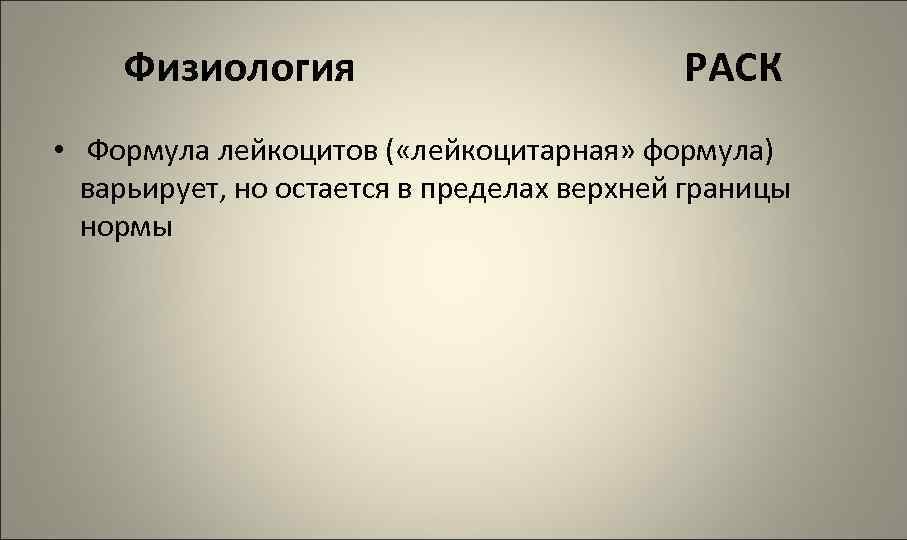 Физиология РАСК

• Формула лейкоцитов («лейкоцитарная» формула) варьирует, но остается в пределах верхней границы нормы